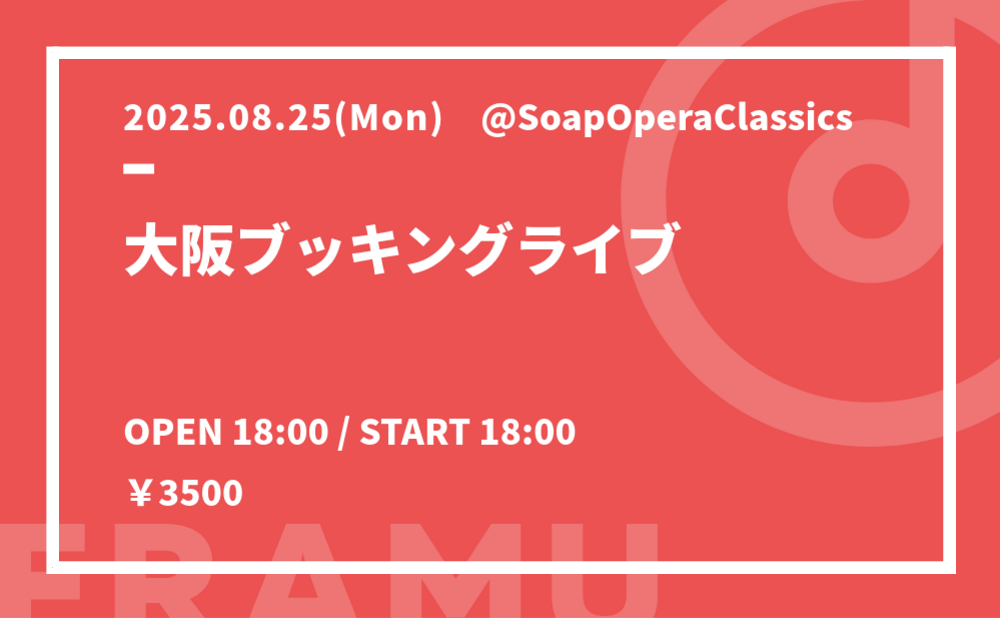 2025.08.25(Mon)　@SoapOperaClassics

大阪ブッキングライブ

OPEN 18:00 / START 18:00

￥3500

FRAMU